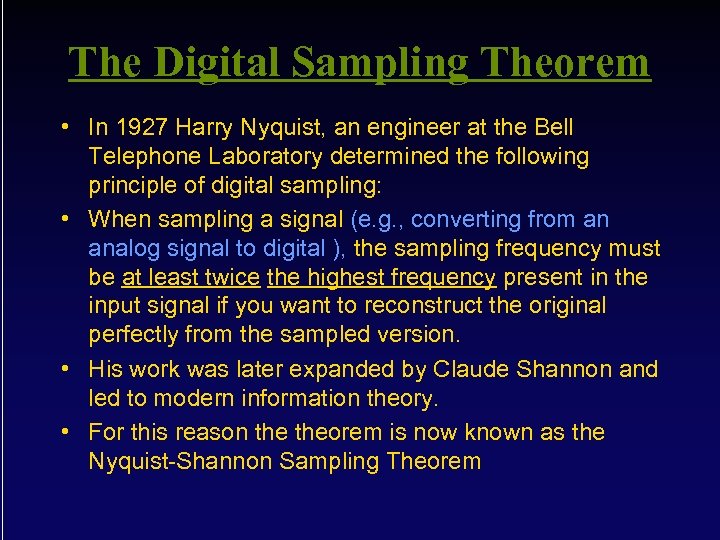 The Digital Sampling Theorem

• In 1927 Harry Nyquist, an engineer at the Bell Telephone Laboratory determined the following principle of digital sampling:

• When sampling a signal (e.g., converting from an analog signal to digital ), the sampling frequency must be at least twice the highest frequency present in the input signal if you want to reconstruct the original perfectly from the sampled version.

• His work was later expanded by Claude Shannon and led to modern information theory.

• For this reason the theorem is now known as the Nyquist-Shannon Sampling Theorem